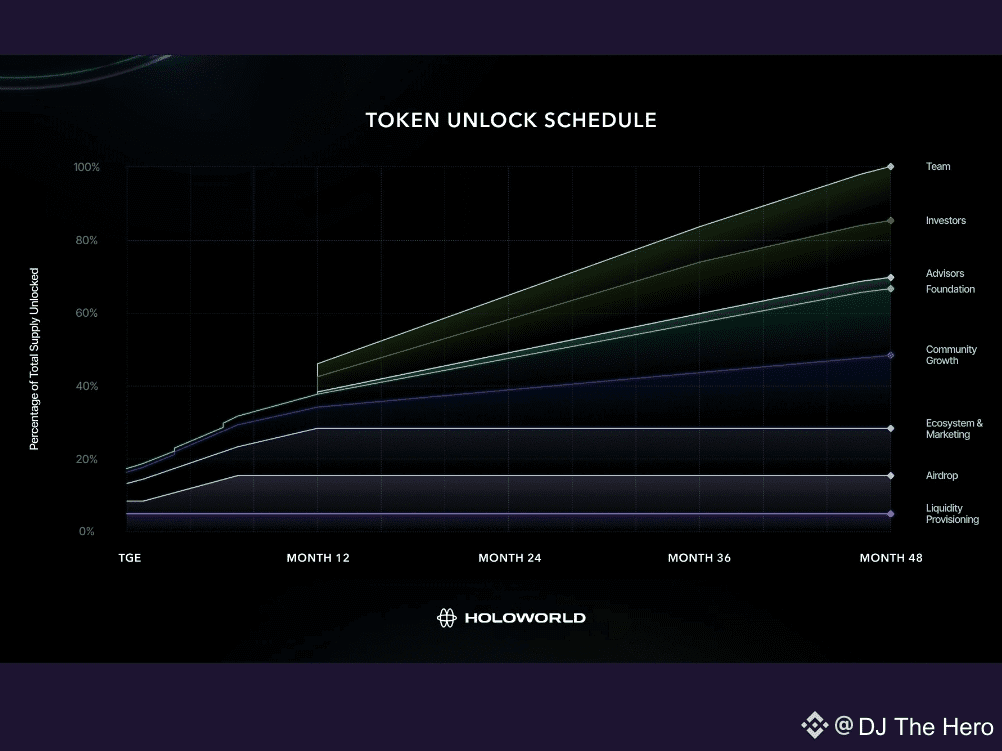 TOKEN UNLOCK SCHEDULE

Percentage of Total Supply Unlocked

100%
80%
60%
40%
20%
0%

Team
Investors
Advisors
Foundation
Community Growth
Ecosystem & Marketing
Airdrop
Liquidity Provisioning

TGE
MONTH 12
MONTH 24
MONTH 36
MONTH 48

HOLOWORLD

@DJ The Hero